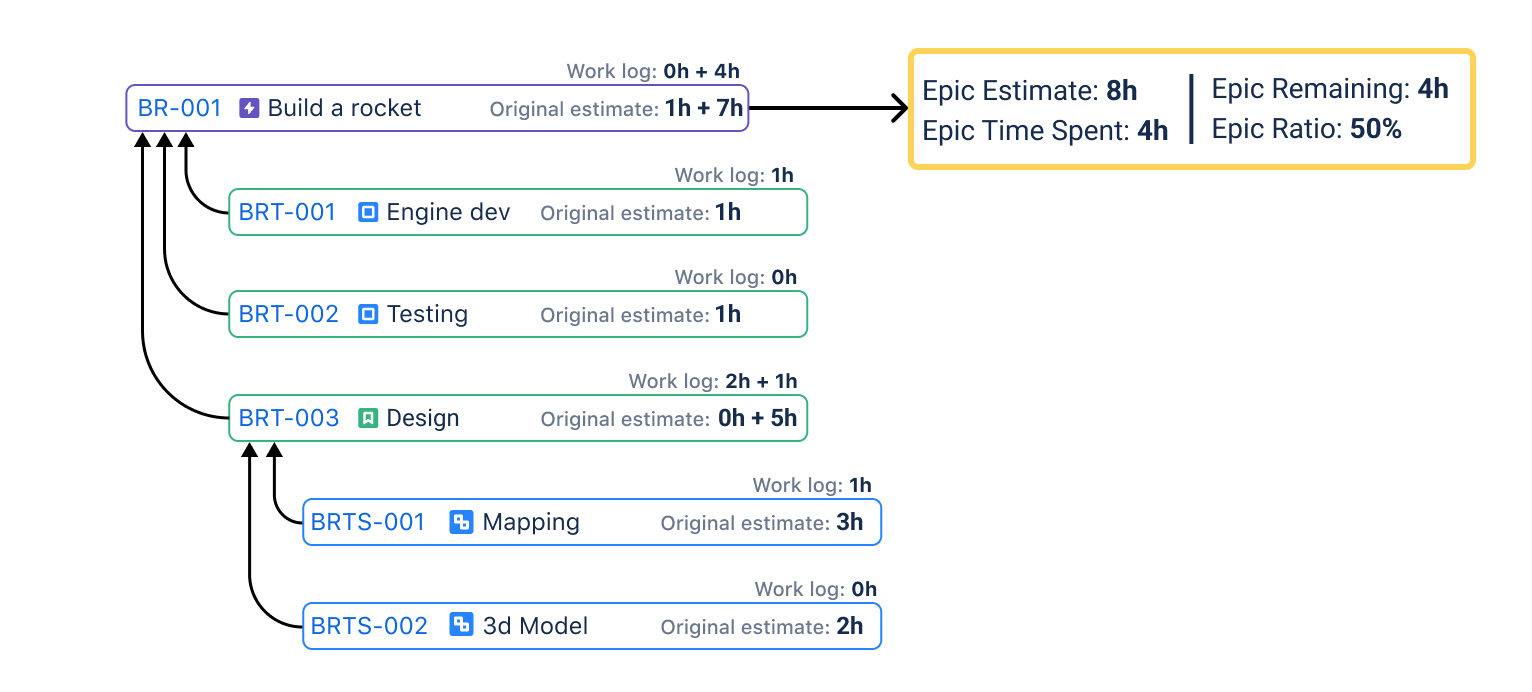 Work log: 0h + 4h
BR-001 Build a rocket Original estimate: 1h + 7h

Epic Estimate: 8h
Epic Time Spent: 4h
Epic Remaining: 4h
Epic Ratio: 50%

Work log: 1h
BRT-001 Engine dev Original estimate: 1h

Work log: 0h
BRT-002 Testing Original estimate: 1h

Work log: 2h + 1h
BRT-003 Design Original estimate: 0h + 5h

Work log: 1h
BRTS-001 Mapping Original estimate: 3h

Work log: 0h
BRTS-002 3d Model Original estimate: 2h